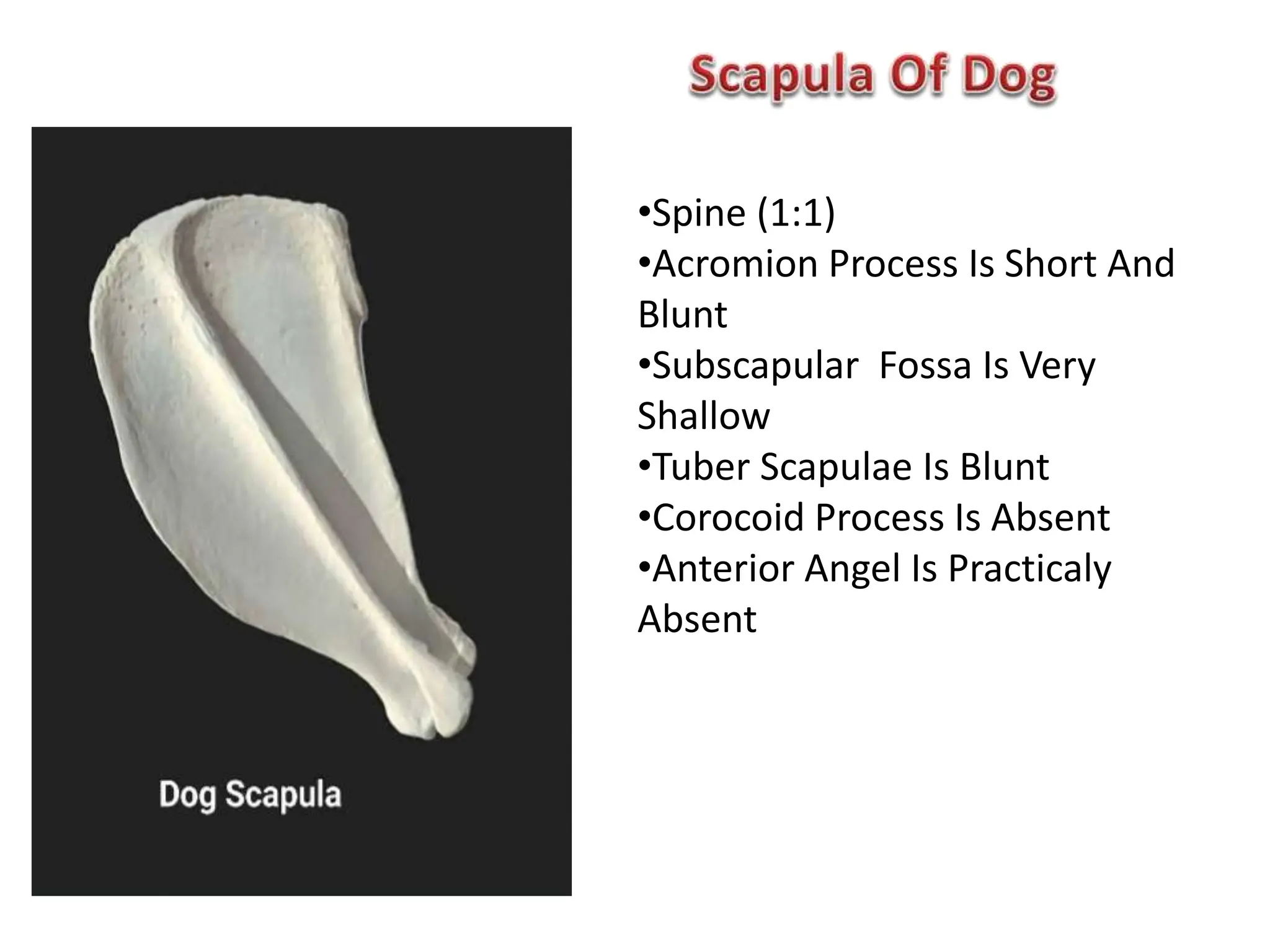 Scapula Of Dog

Dog Scapula

•Spine (1:1)
•Acromion Process Is Short And Blunt
•Subscapular  Fossa Is Very Shallow
•Tuber Scapulae Is Blunt
•Corocoid Process Is Absent
•Anterior Angel Is Practicaly Absent